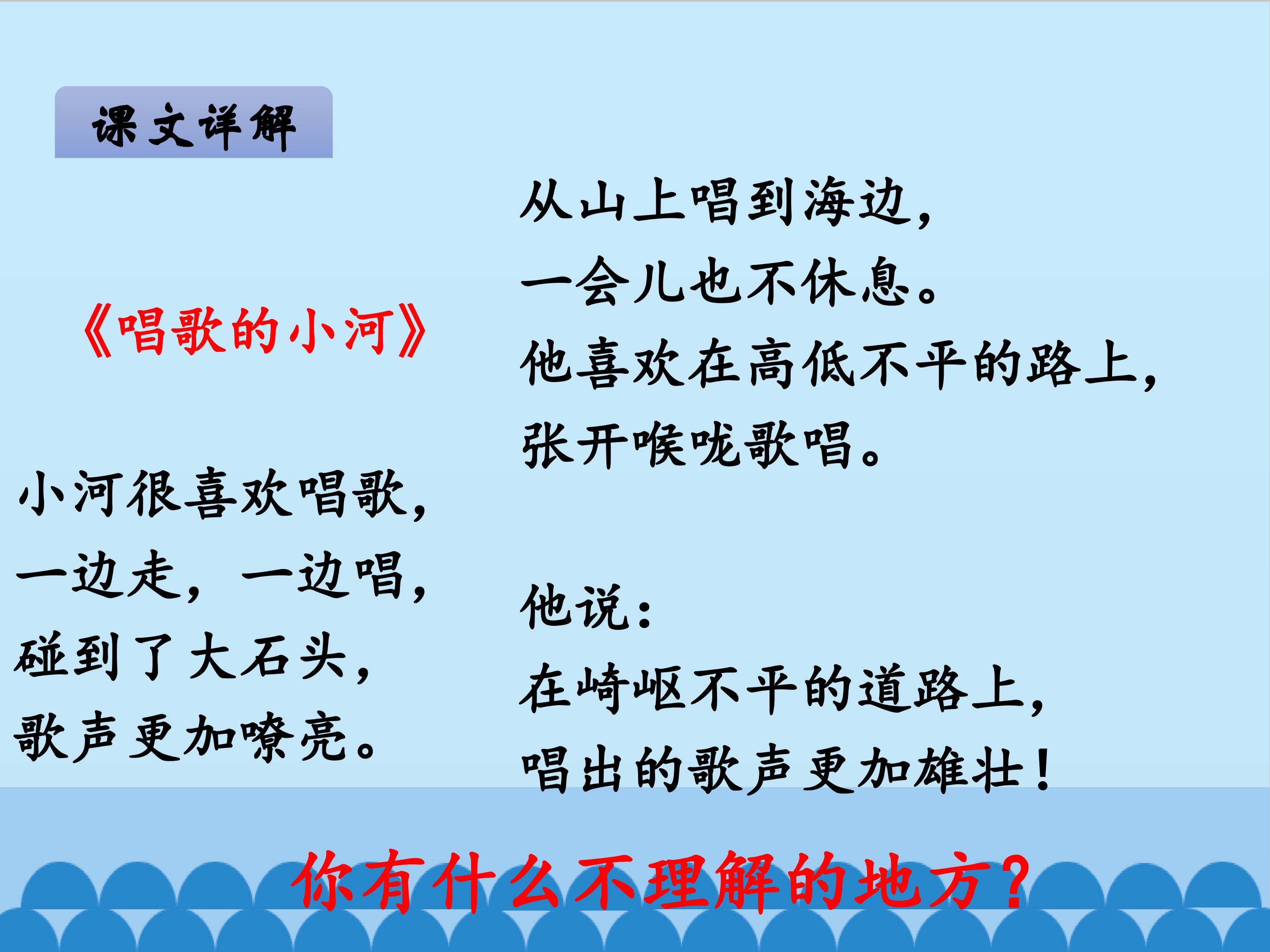 课文详解

《唱歌的小河》

小河很喜欢唱歌，
一边走，一边唱，
碰到了大石头，
歌声更加嘹亮。

从山上唱到海边，
一会儿也不休息。
他喜欢在高低不平的路上，
张开喉咙歌唱。

他说：
在崎岖不平的道路上，
唱出的歌声更加雄壮！

你有什么不理解的地方？